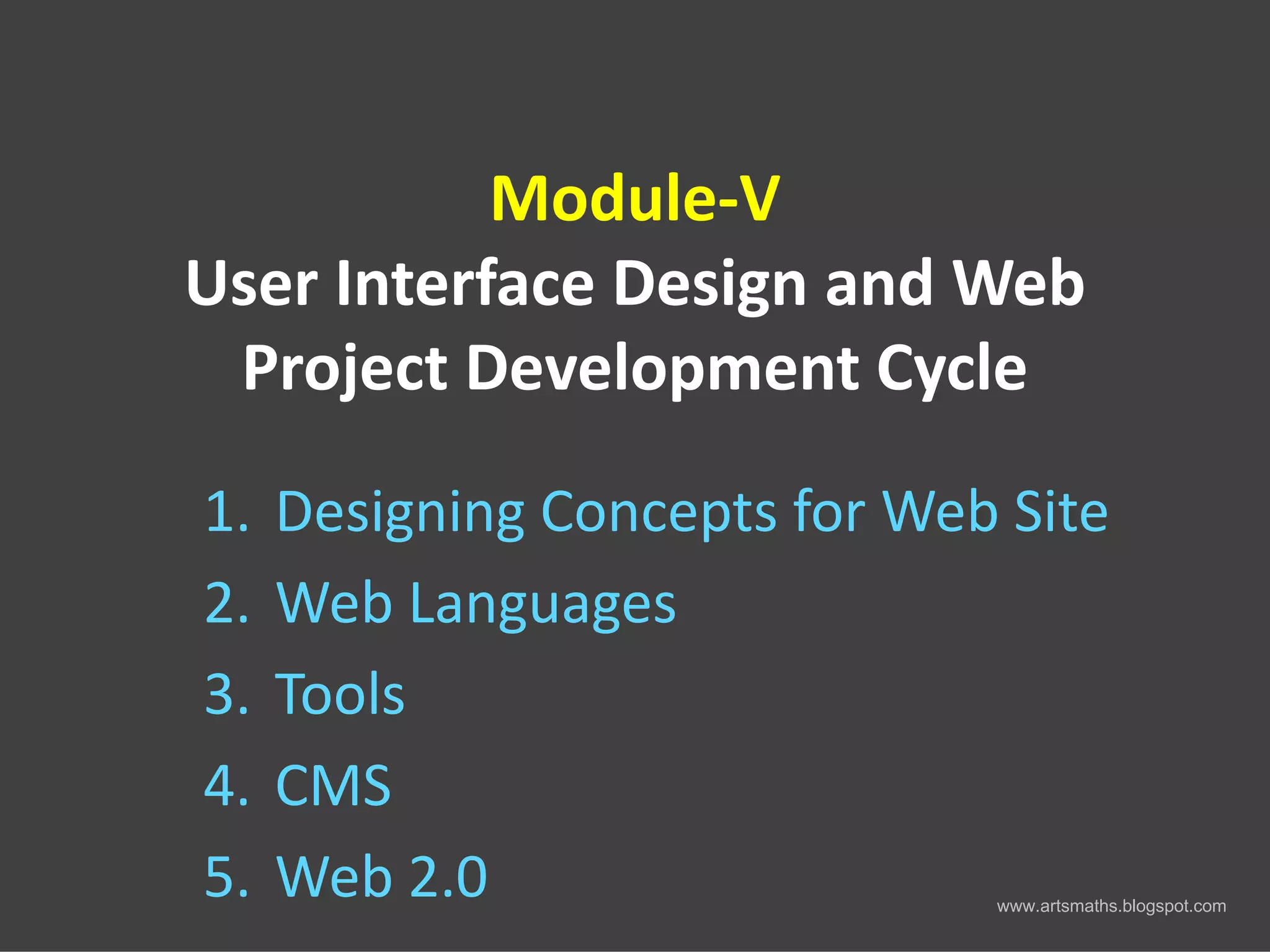 Module-V
User Interface Design and Web Project Development Cycle

1. Designing Concepts for Web Site
2. Web Languages
3. Tools
4. CMS
5. Web 2.0

www.artsmaths.blogspot.com